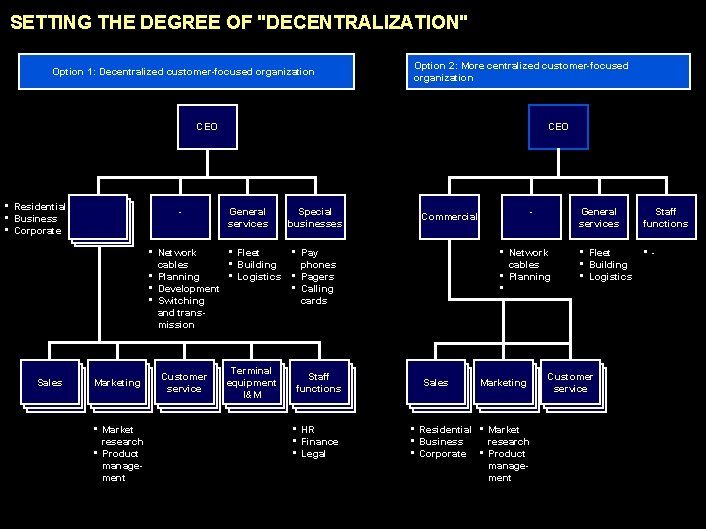 SETTING THE DEGREE OF "DECENTRALIZATION"

Option 1: Decentralized customer-focused organization

CEO

• Residential
• Business
• Corporate

-

• Network cables
• Planning
• Development
• Switching and transmission

General services

• Fleet
• Building
• Logistics

Special businesses

• Pay phones
• Pagers
• Calling cards

Sales

Marketing

• Market research
• Product management

Customer service

Terminal equipment I&M

Staff functions

• HR
• Finance
• Legal

Option 2: More centralized customer-focused organization

CEO

Commercial

-

• Network cables
• Planning
•

General services

• Fleet
• Building
• Logistics

Staff functions

• -

Sales

• Residential
• Business
• Corporate

Marketing

• Market research
• Product management

Customer service